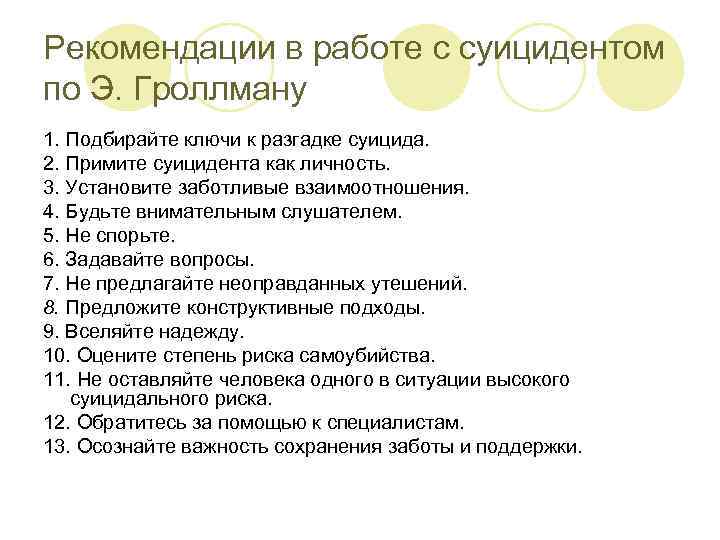 Рекомендации в работе с суицидентом по Э. Гроллману

1. Подбирайте ключи к разгадке суицида.
2. Примите суицидента как личность.
3. Установите заботливые взаимоотношения.
4. Будьте внимательным слушателем.
5. Не спорьте.
6. Задавайте вопросы.
7. Не предлагайте неоправданных утешений.
8. Предложите конструктивные подходы.
9. Вселяйте надежду.
10. Оцените степень риска самоубийства.
11. Не оставляйте человека одного в ситуации высокого суицидального риска.
12. Обратитесь за помощью к специалистам.
13. Осознайте важность сохранения заботы и поддержки.